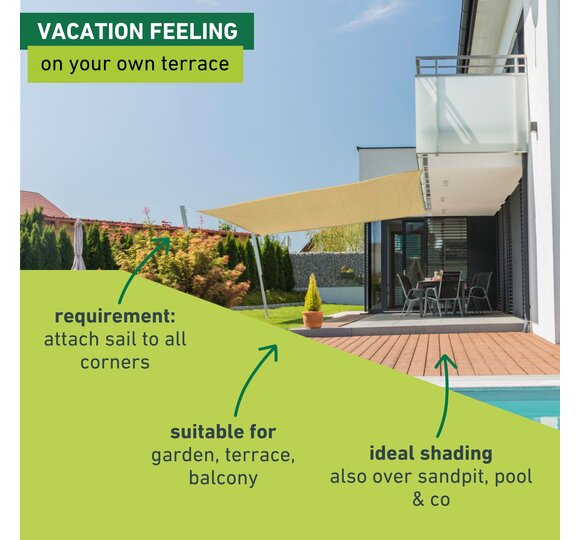 VACATION FEELING
on your own terrace

requirement:
attach sail to all corners

suitable for
garden, terrace, balcony

ideal shading
also over sandpit, pool & co